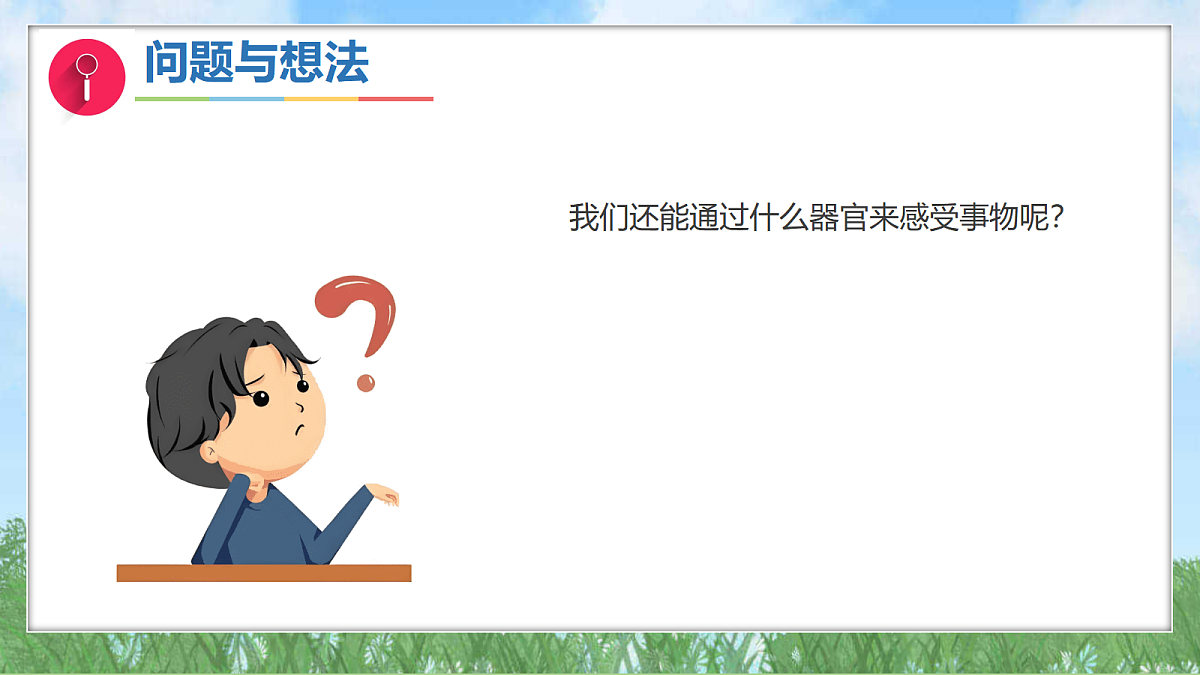 问题与想法

我们还能通过什么器官来感受事物呢?